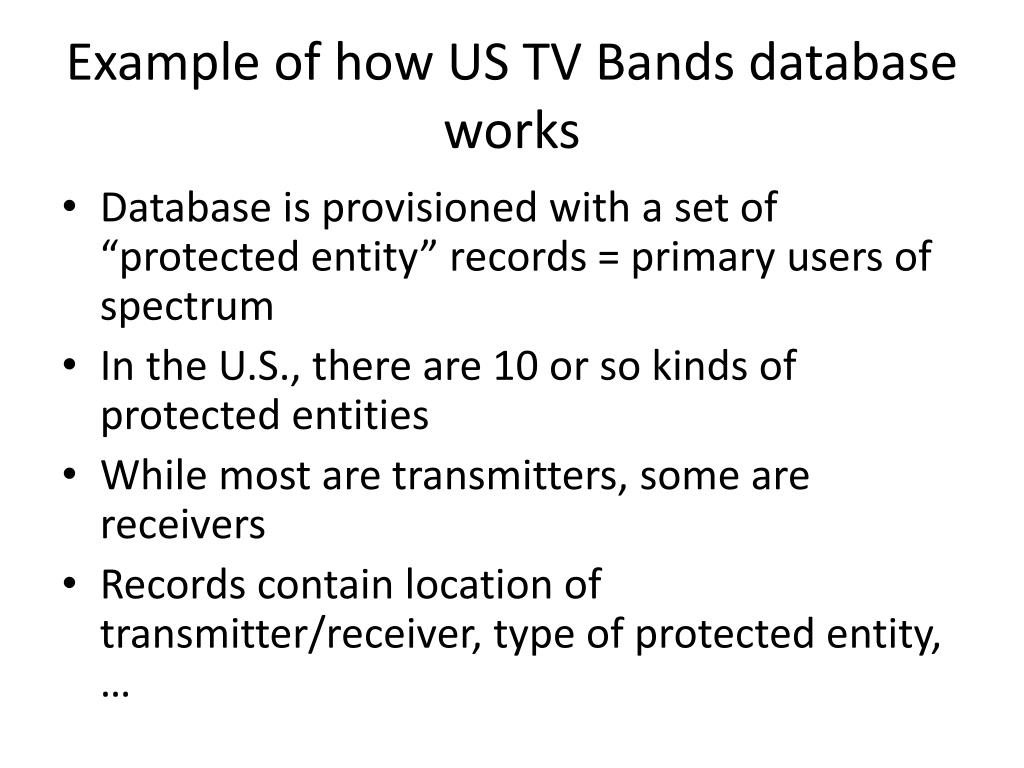 Example of how US TV Bands database works

• Database is provisioned with a set of “protected entity” records = primary users of spectrum
• In the U.S., there are 10 or so kinds of protected entities
• While most are transmitters, some are receivers
• Records contain location of transmitter/receiver, type of protected entity, …